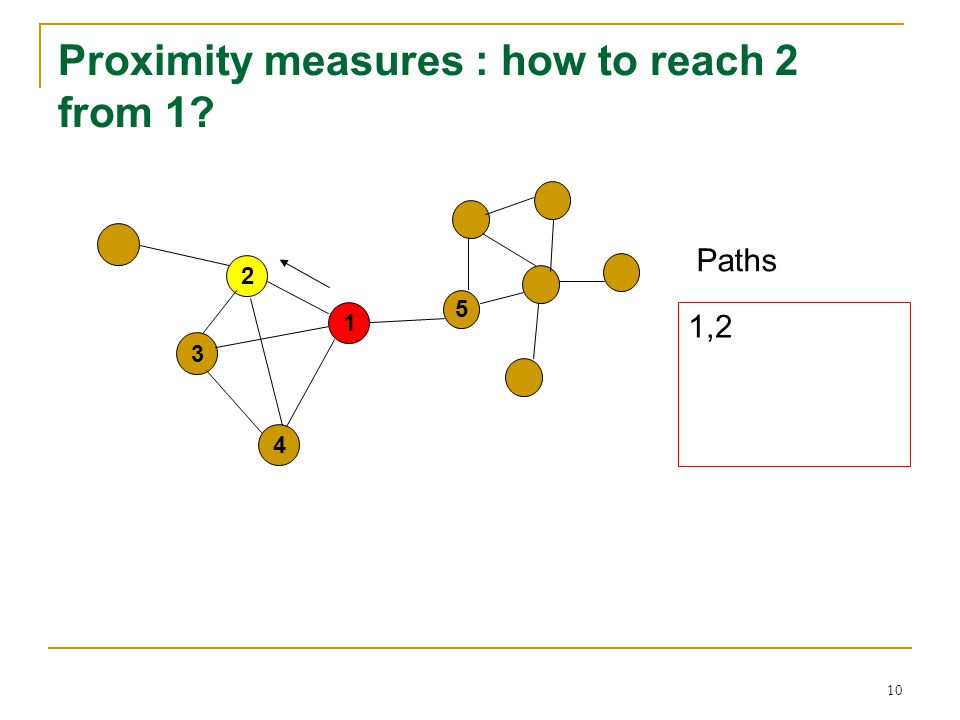 Proximity measures : how to reach 2 from 1?

2
1
5
3
4

Paths

1,2

10